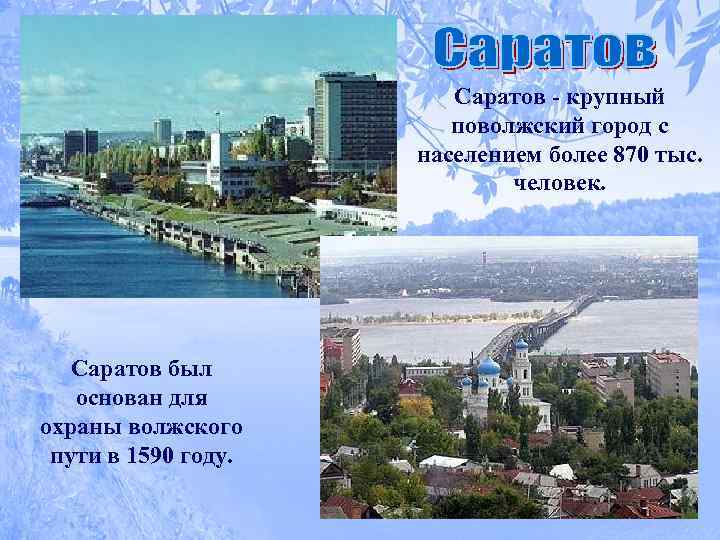 Саратов

Саратов - крупный поволжский город с населением более 870 тыс. человек.

Саратов был основан для охраны волжского пути в 1590 году.